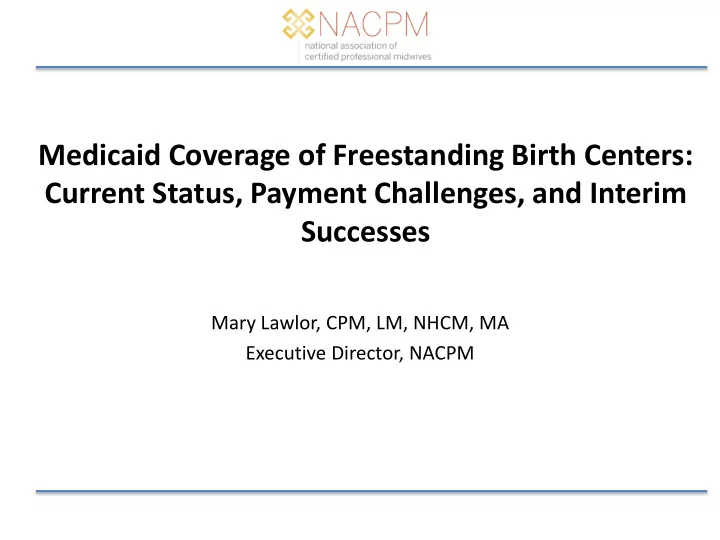 NACPM
national association of
certified professional midwives

Medicaid Coverage of Freestanding Birth Centers: Current Status, Payment Challenges, and Interim Successes

Mary Lawlor, CPM, LM, NHCM, MA
Executive Director, NACPM